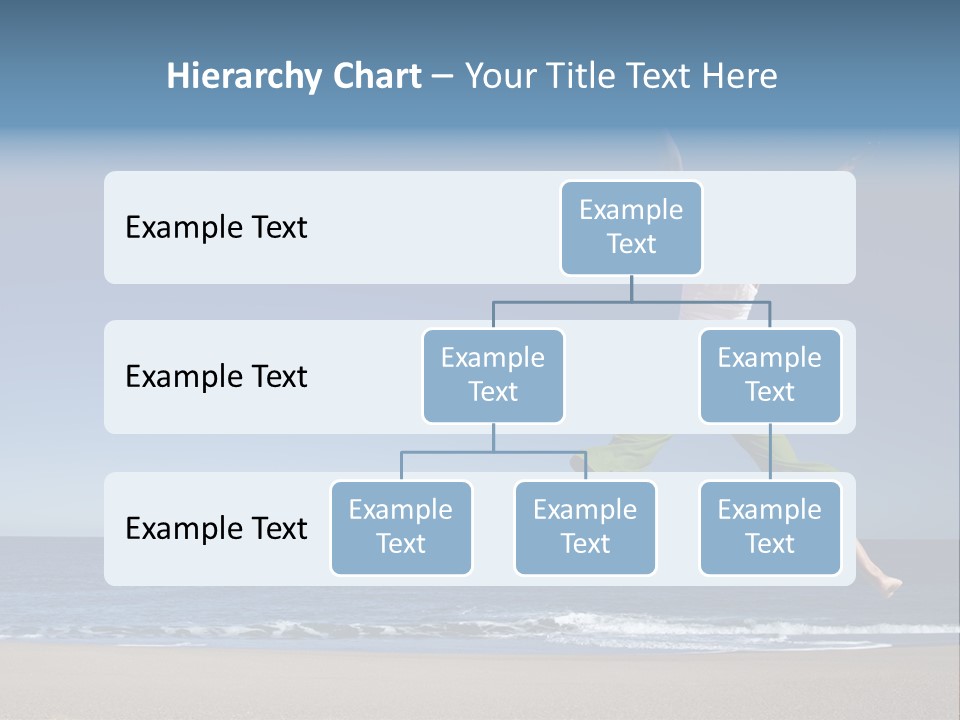 Hierarchy Chart – Your Title Text Here

Example Text

Example Text

Example Text

Example Text

Example Text

Example Text

Example Text

Example Text

Example Text